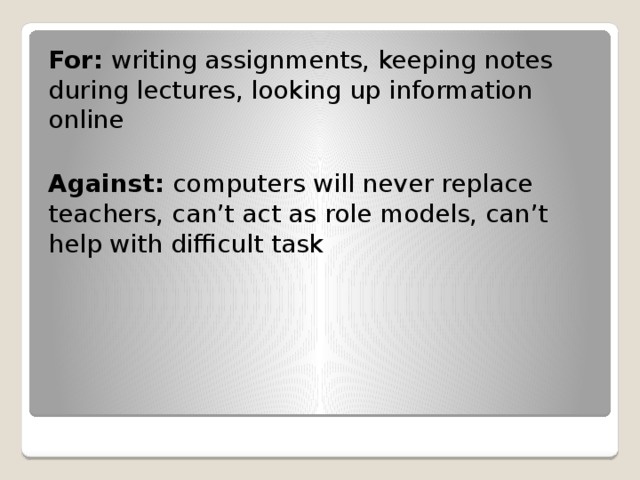 For: writing assignments, keeping notes during lectures, looking up information online

Against: computers will never replace teachers, can’t act as role models, can’t help with difficult task